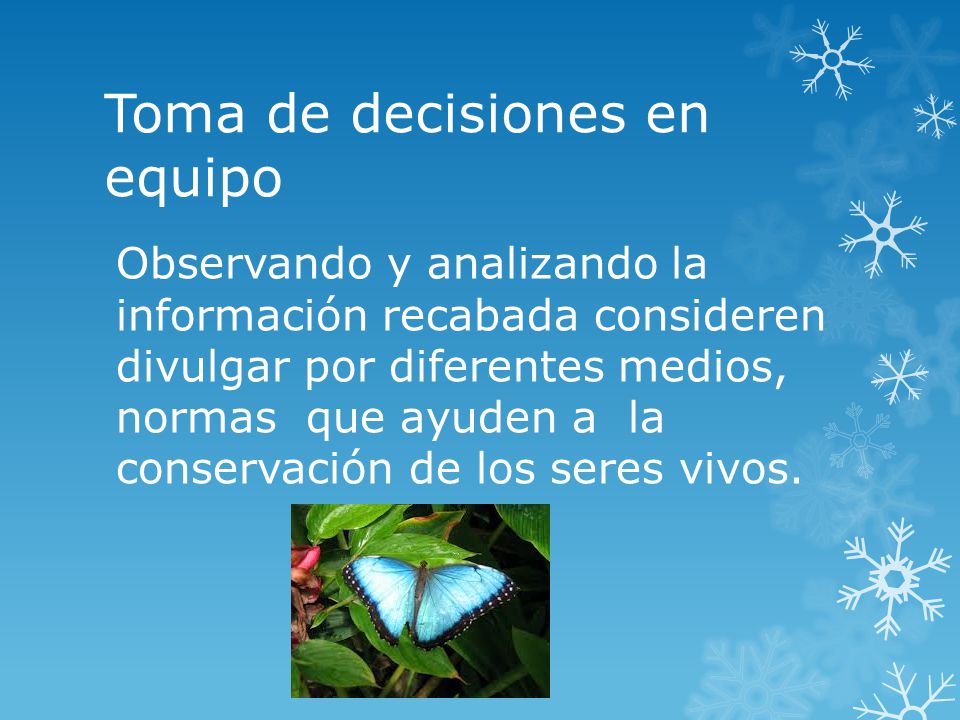 Toma de decisiones en equipo

Observando y analizando la información recabada consideren divulgar por diferentes medios, normas que ayuden a la conservación de los seres vivos.